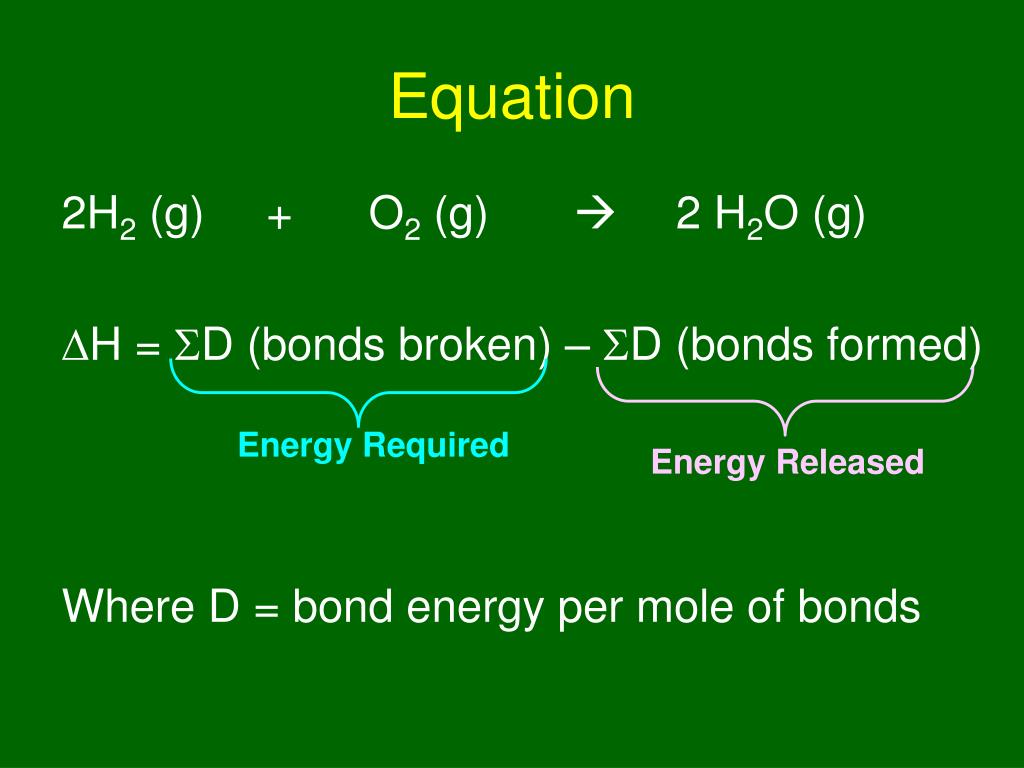 Equation

$2H_2$ (g) + $O_2$ (g) $\rightarrow$ 2 $H_2O$ (g)

$\Delta H = \Sigma D$ (bonds broken) – $\Sigma D$ (bonds formed)

Energy Required

Energy Released

Where D = bond energy per mole of bonds